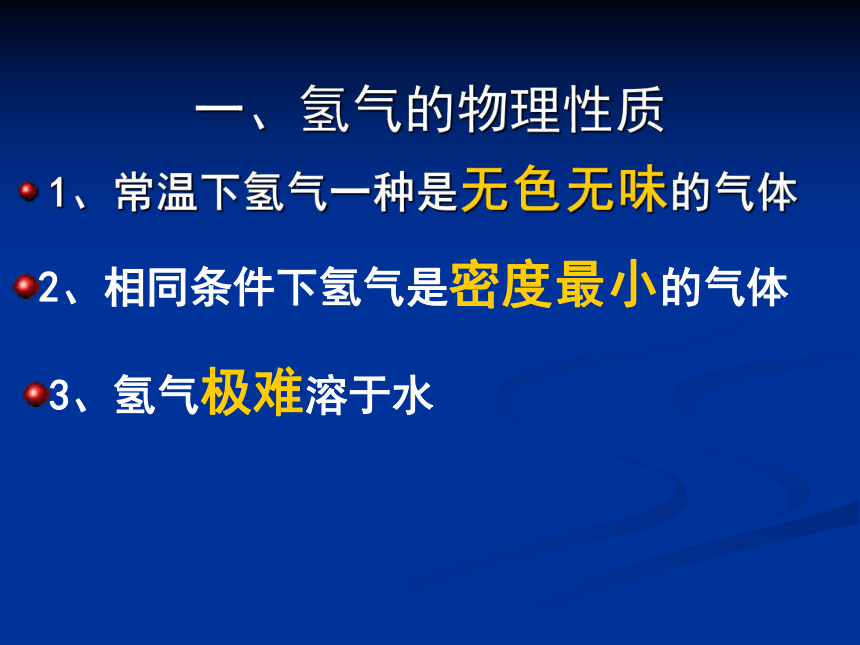 一、氢气的物理性质

1、常温下氢气一种是无色无味的气体

2、相同条件下氢气是密度最小的气体

3、氢气极难溶于水